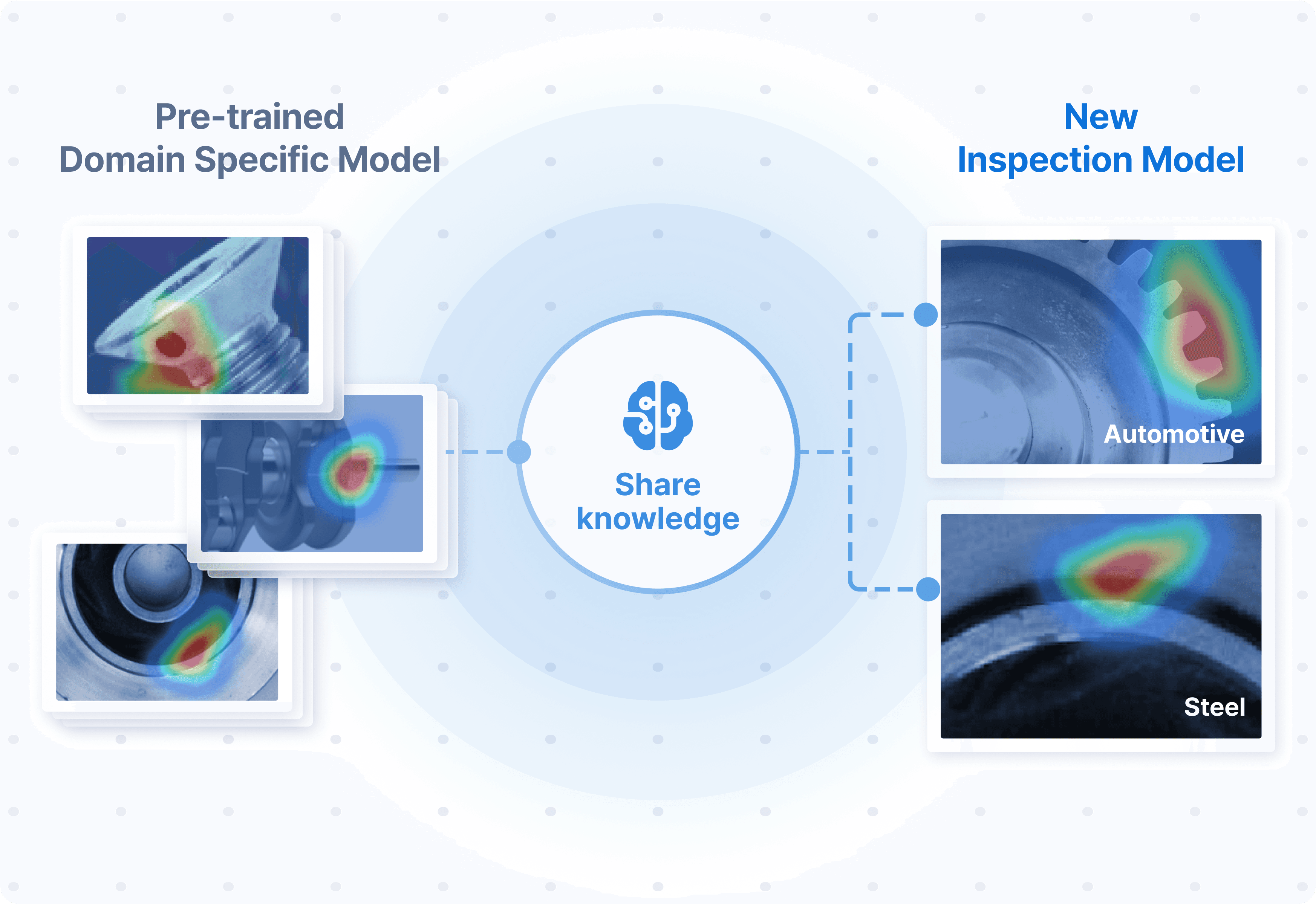 Pre-trained
Domain Specific Model

Share
knowledge

New
Inspection Model

Automotive

Steel